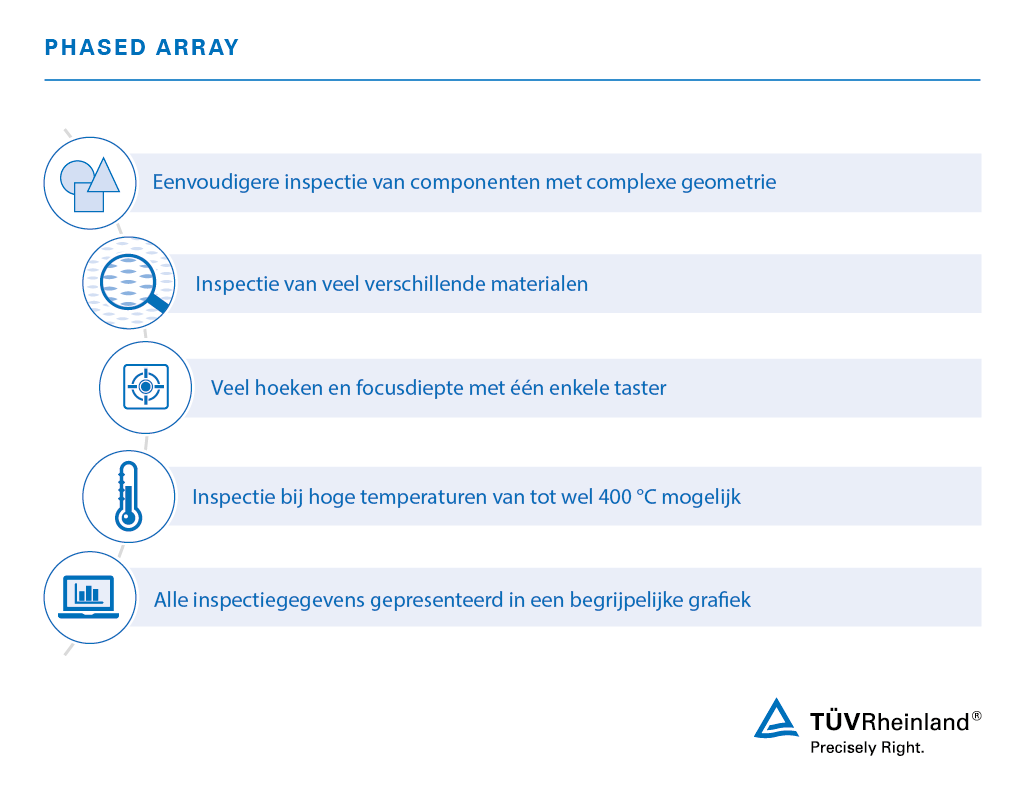 PHASED ARRAY

Eenvoudigere inspectie van componenten met complexe geometrie

Inspectie van veel verschillende materialen

Veel hoeken en focusdiepte met één enkele taster

Inspectie bij hoge temperaturen van tot wel 400 °C mogelijk

Alle inspectiegegevens gepresenteerd in een begrijpelijke grafiek

TÜVRheinland®
Precisely Right.